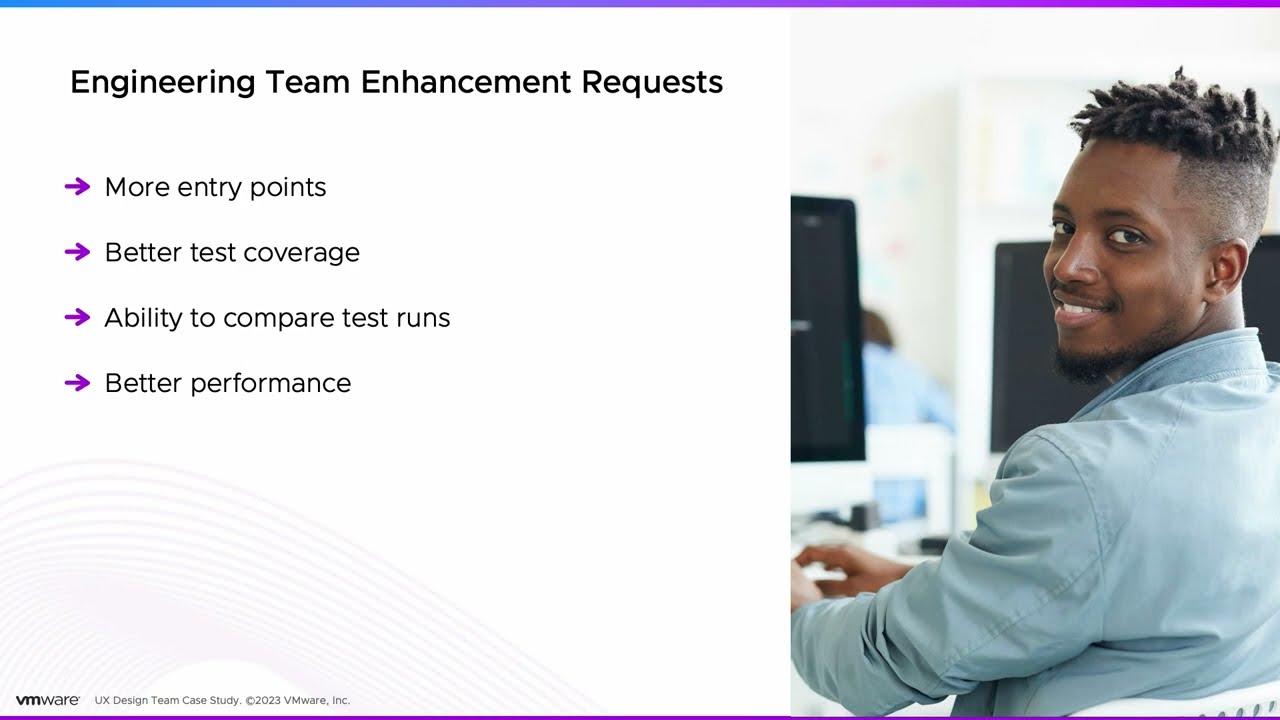 Engineering Team Enhancement Requests

→ More entry points

→ Better test coverage

→ Ability to compare test runs

→ Better performance

vmware UX Design Team Case Study. ©2023 VMware, Inc.